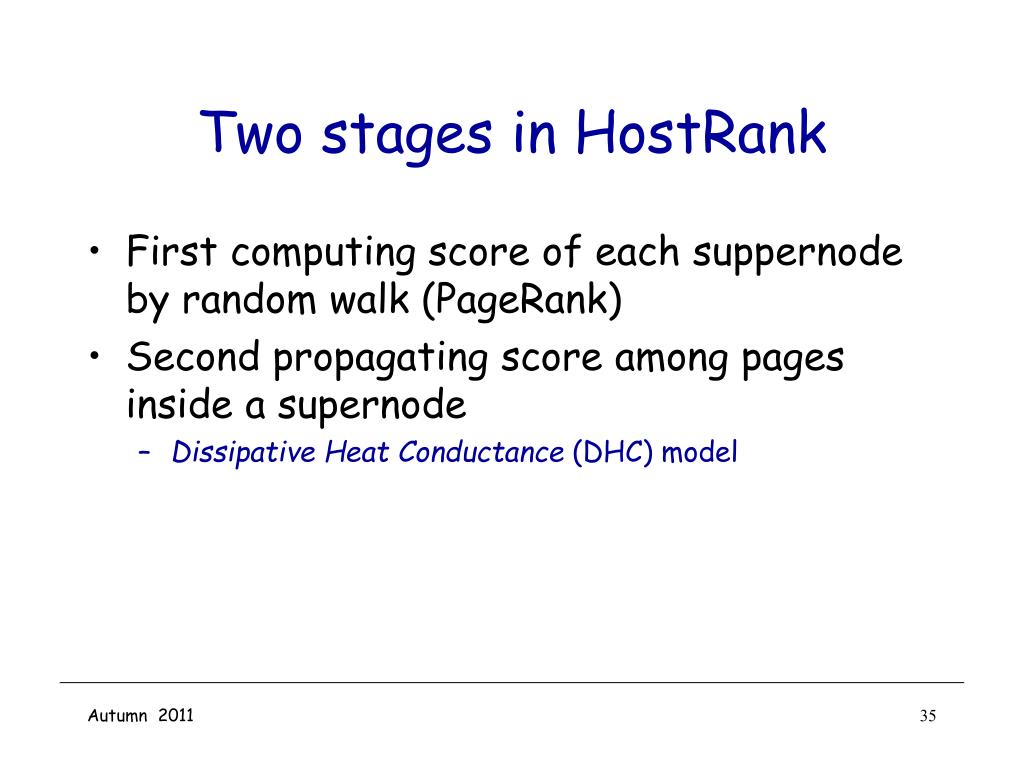 Two stages in HostRank

• First computing score of each suppernode by random walk (PageRank)
• Second propagating score among pages inside a supernode
– Dissipative Heat Conductance (DHC) model

Autumn 2011

35